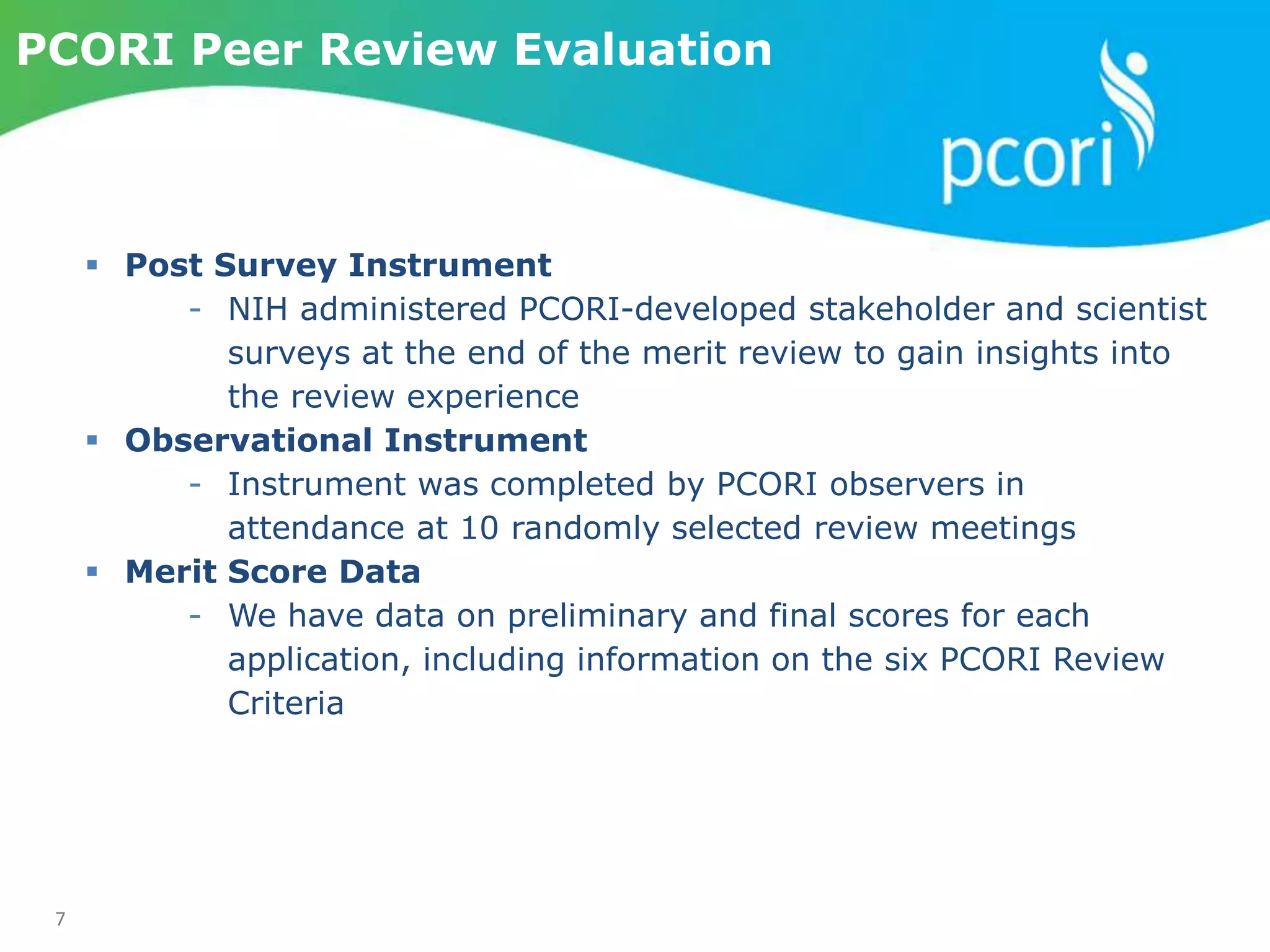 PCORI Peer Review Evaluation

pcori

▪ Post Survey Instrument
- NIH administered PCORI-developed stakeholder and scientist surveys at the end of the merit review to gain insights into the review experience

▪ Observational Instrument
- Instrument was completed by PCORI observers in attendance at 10 randomly selected review meetings

▪ Merit Score Data
- We have data on preliminary and final scores for each application, including information on the six PCORI Review Criteria

7